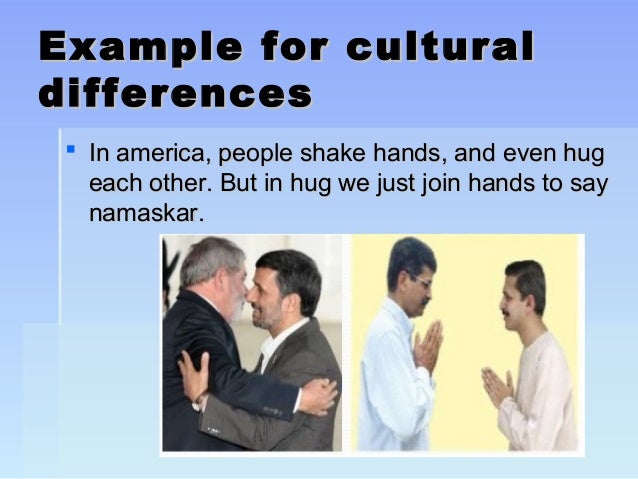 Example for cultural differences

In america, people shake hands, and even hug each other. But in hug we just join hands to say namaskar.